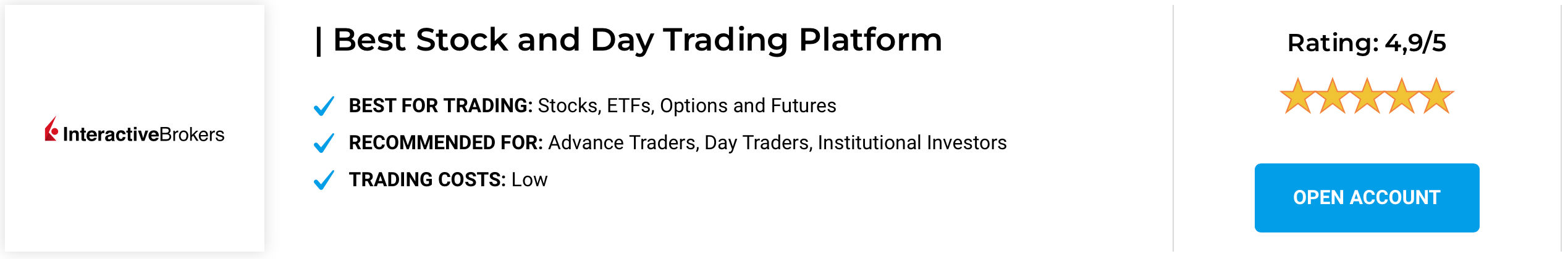 InteractiveBrokers

| Best Stock and Day Trading Platform

BEST FOR TRADING: Stocks, ETFs, Options and Futures

RECOMMENDED FOR: Advance Traders, Day Traders, Institutional Investors

TRADING COSTS: Low

Rating: 4,9/5

OPEN ACCOUNT